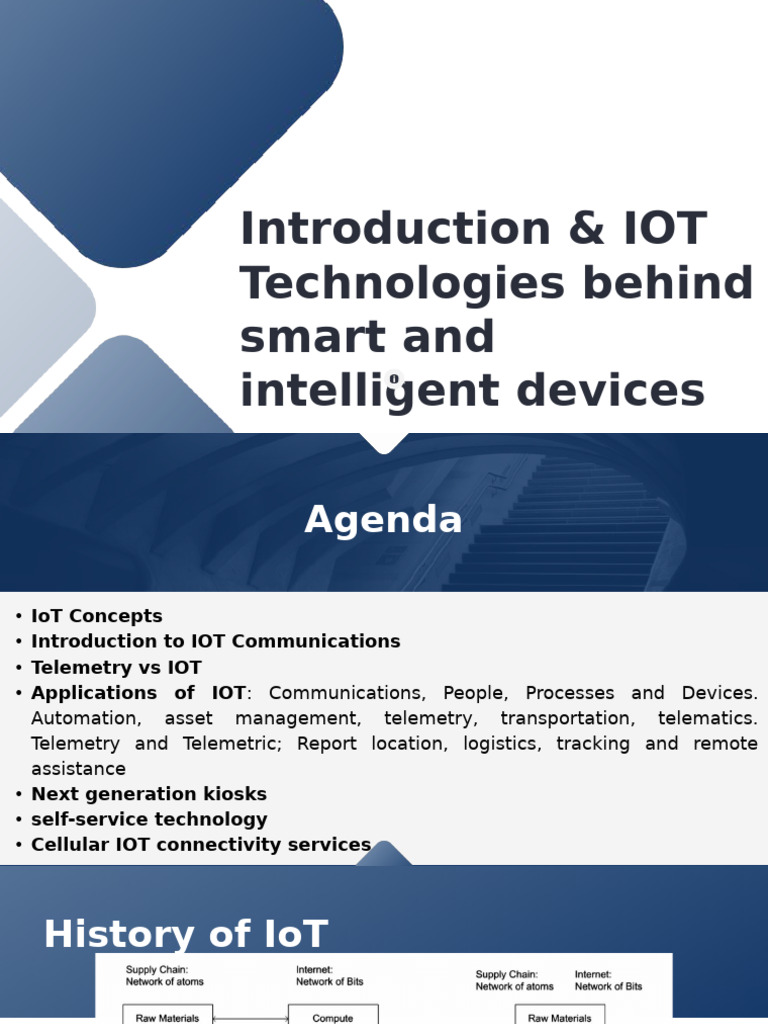 Introduction & IOT Technologies behind smart and intelligent devices

Agenda

• IoT Concepts
• Introduction to IOT Communications
• Telemetry vs IOT
• Applications of IOT: Communications, People, Processes and Devices. Automation, asset management, telemetry, transportation, telematics. Telemetry and Telemetric; Report location, logistics, tracking and remote assistance
• Next generation kiosks
• self-service technology
• Cellular IOT connectivity services

History of IoT

Supply Chain: Network of atoms
Internet: Network of Bits
Supply Chain: Network of atoms
Internet: Network of Bits
Raw Materials
Compute
Raw Materials